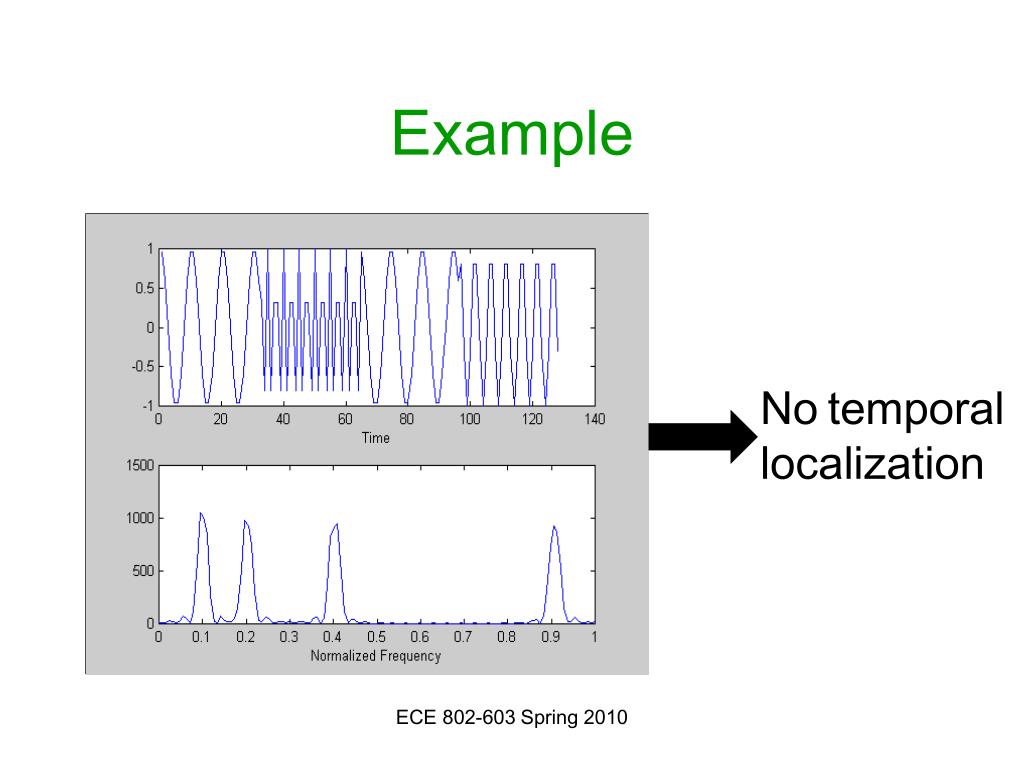 Example

1
0.5
0
-0.5
-1
0
20
40
60
80
100
120
140
Time

1500
1000
500
0
0
0.1
0.2
0.3
0.4
0.5
0.6
0.7
0.8
0.9
1
Normalized Frequency

No temporal localization

ECE 802-603 Spring 2010